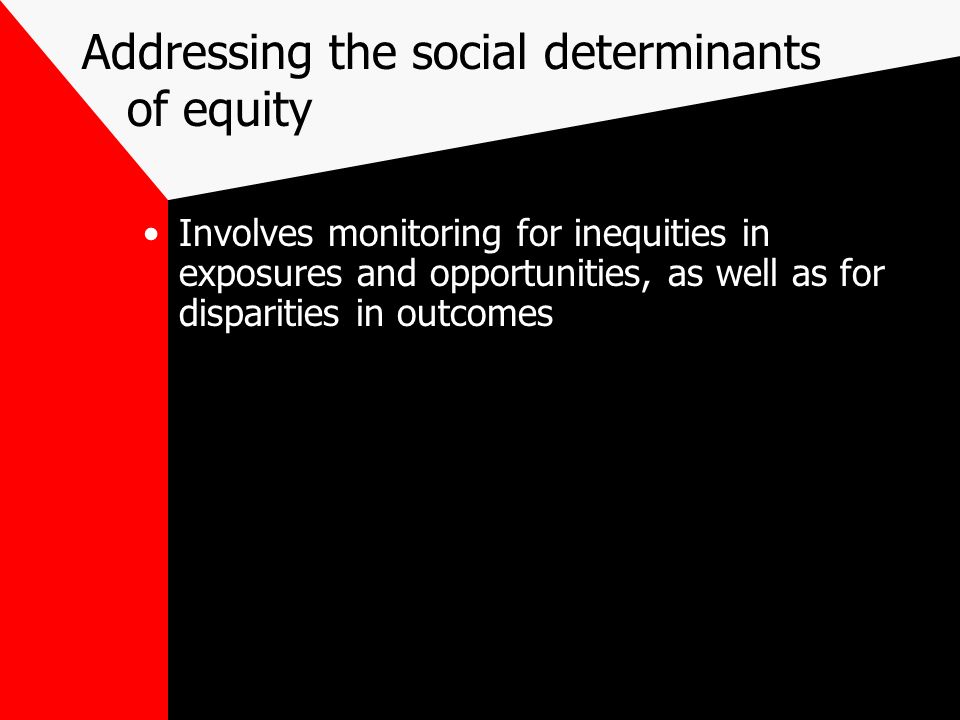 Addressing the social determinants of equity

• Involves monitoring for inequities in exposures and opportunities, as well as for disparities in outcomes